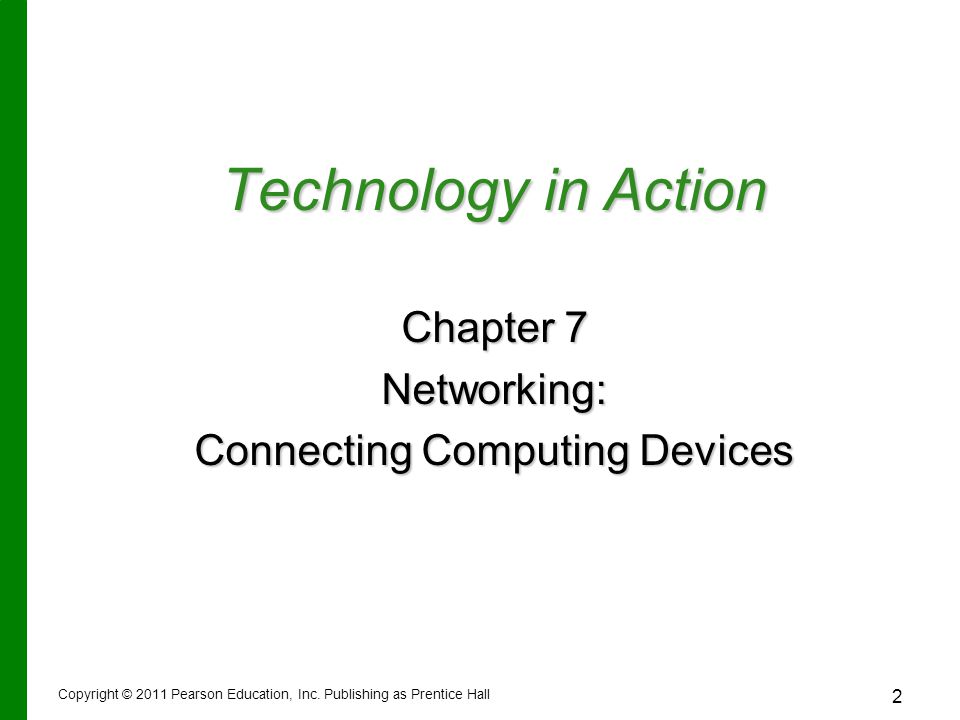 Technology in Action

Chapter 7
Networking:
Connecting Computing Devices

Copyright © 2011 Pearson Education, Inc. Publishing as Prentice Hall

2